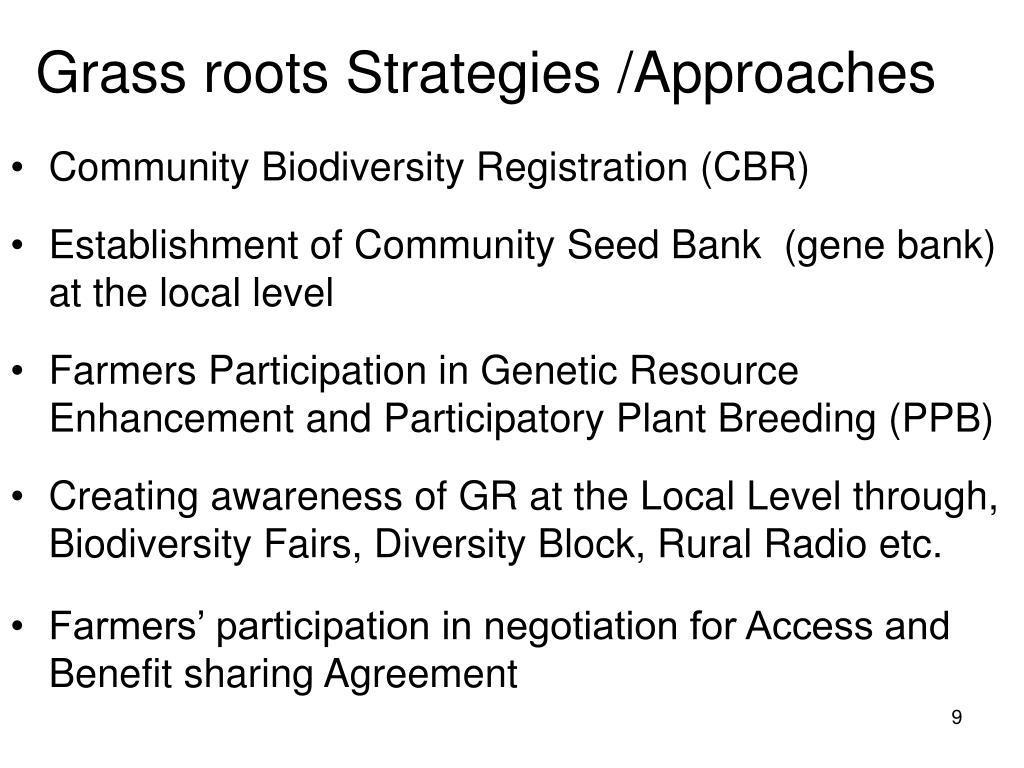 Grass roots Strategies /Approaches

• Community Biodiversity Registration (CBR)

• Establishment of Community Seed Bank (gene bank) at the local level

• Farmers Participation in Genetic Resource Enhancement and Participatory Plant Breeding (PPB)

• Creating awareness of GR at the Local Level through, Biodiversity Fairs, Diversity Block, Rural Radio etc.

• Farmers' participation in negotiation for Access and Benefit sharing Agreement

9